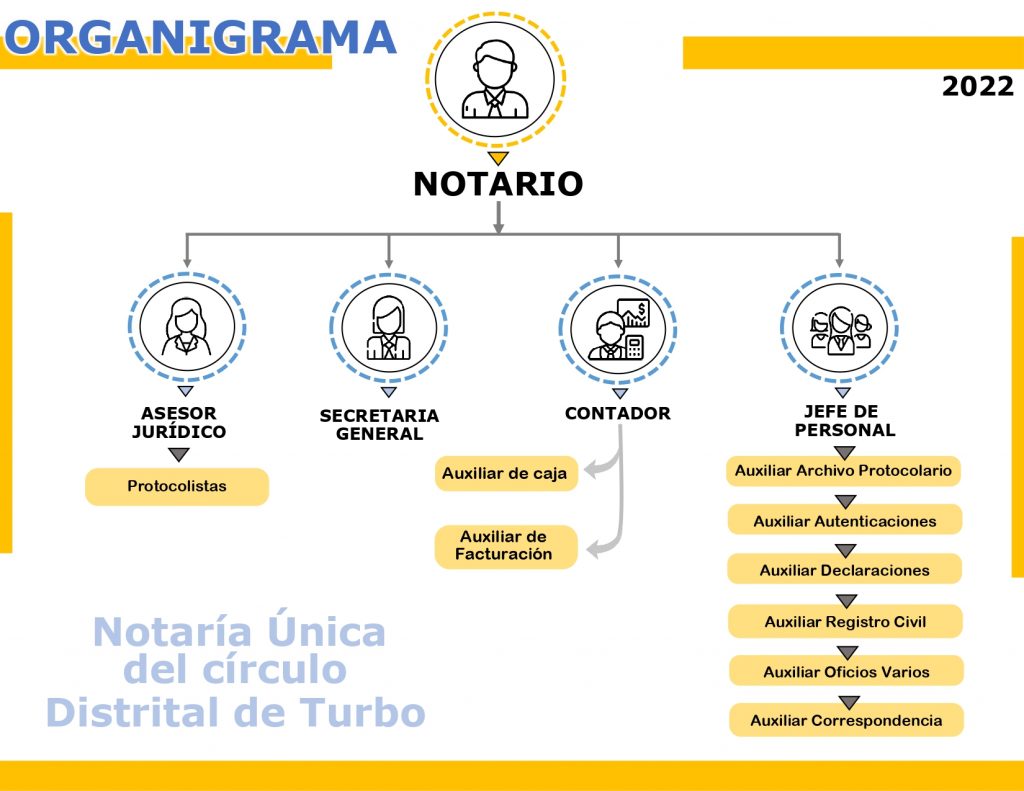 ORGANIGRAMA

2022

NOTARIO

ASESOR JURÍDICO

Protocolistas

SECRETARIA GENERAL

CONTADOR

Auxiliar de caja

Auxiliar de Facturación

JEFE DE PERSONAL

Auxiliar Archivo Protocolario

Auxiliar Autenticaciones

Auxiliar Declaraciones

Auxiliar Registro Civil

Auxiliar Oficios Varios

Auxiliar Correspondencia

Notaría Única del círculo Distrital de Turbo